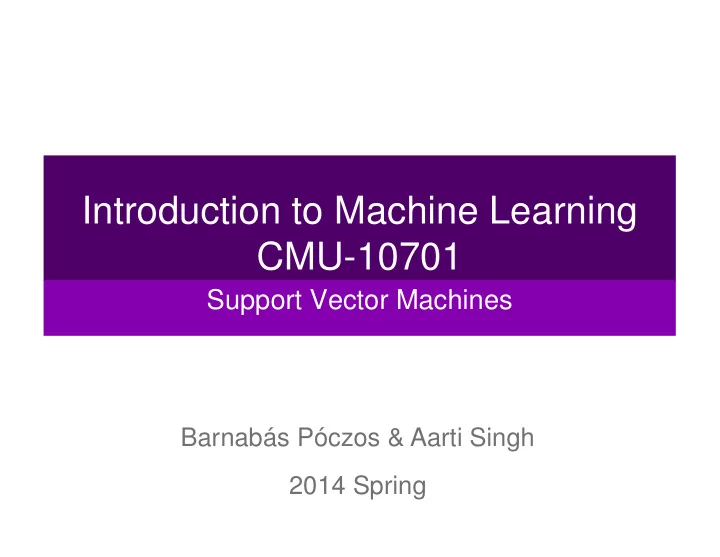 Introduction to Machine Learning
CMU-10701

Support Vector Machines

Barnabás Póczos & Aarti Singh

2014 Spring